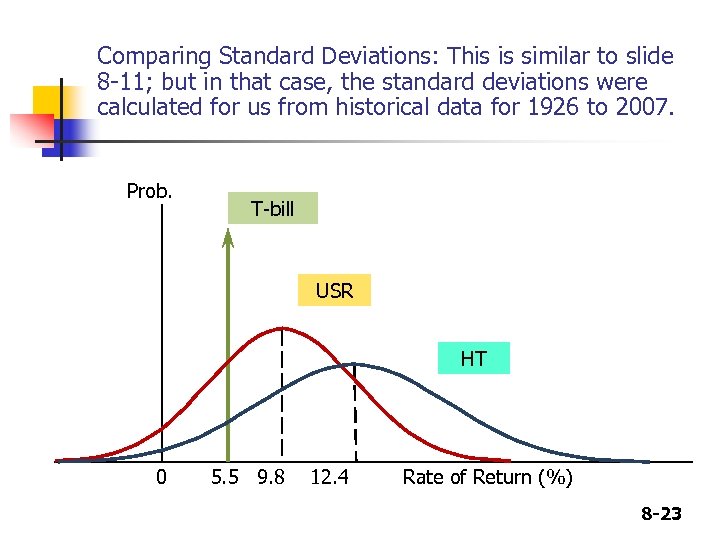 Comparing Standard Deviations: This is similar to slide 8-11; but in that case, the standard deviations were calculated for us from historical data for 1926 to 2007.

Prob.

T-bill

USR

HT

0 5.5 9.8 12.4 Rate of Return (%)

8-23